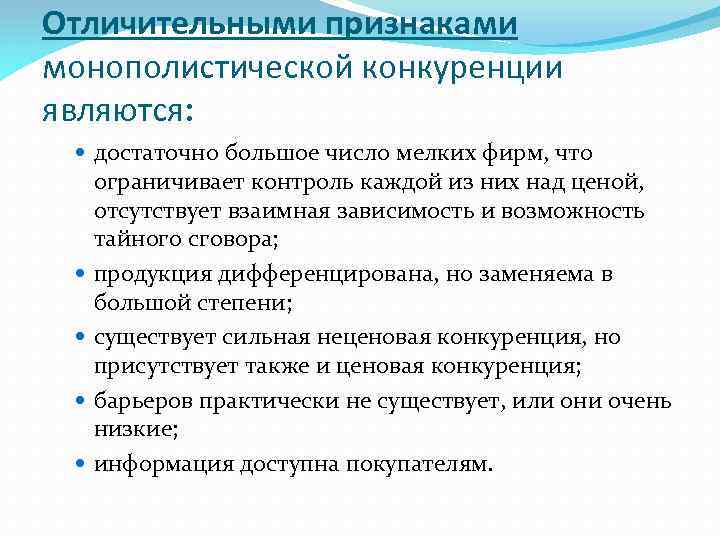 Отличительными признаками монополистической конкуренции являются:

- достаточно большое число мелких фирм, что ограничивает контроль каждой из них над ценой, отсутствует взаимная зависимость и возможность тайного сговора;
- продукция дифференцирована, но заменяема в большой степени;
- существует сильная неценовая конкуренция, но присутствует также и ценовая конкуренция;
- барьеров практически не существует, или они очень низкие;
- информация доступна покупателям.